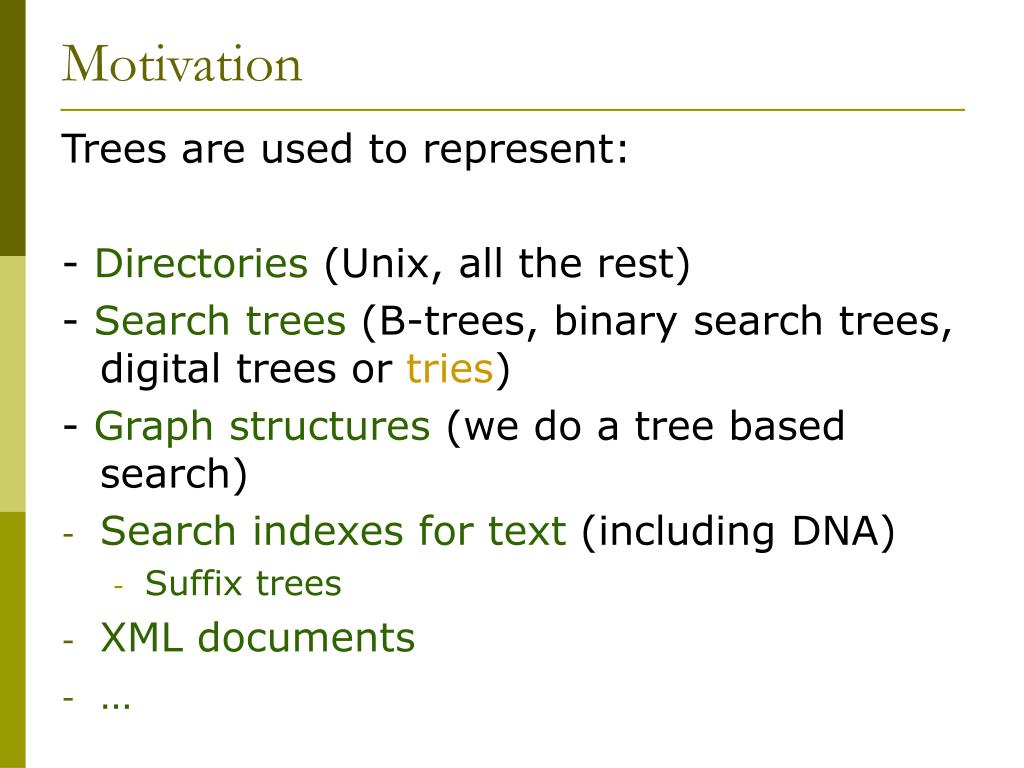 Motivation

Trees are used to represent:

- Directories (Unix, all the rest)
- Search trees (B-trees, binary search trees, digital trees or tries)
- Graph structures (we do a tree based search)
- Search indexes for text (including DNA)
    - Suffix trees
- XML documents
- …